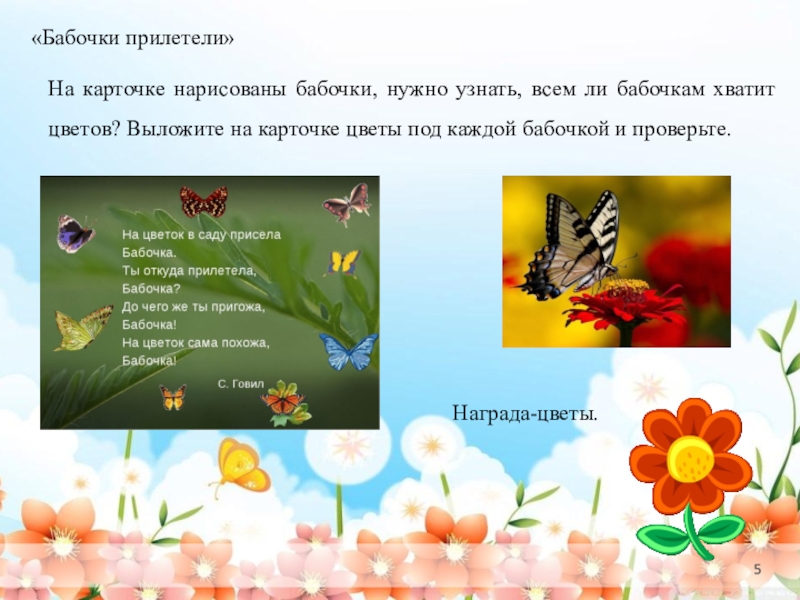 «Бабочки прилетели»

На карточке нарисованы бабочки, нужно узнать, всем ли бабочкам хватит цветов? Выложите на карточке цветы под каждой бабочкой и проверьте.

На цветок в саду присела
Бабочка.
Ты откуда прилетела,
Бабочка?
До чего же ты пригожа,
Бабочка!
На цветок сама похожа,
Бабочка!

С. Говил

Награда-цветы.

5